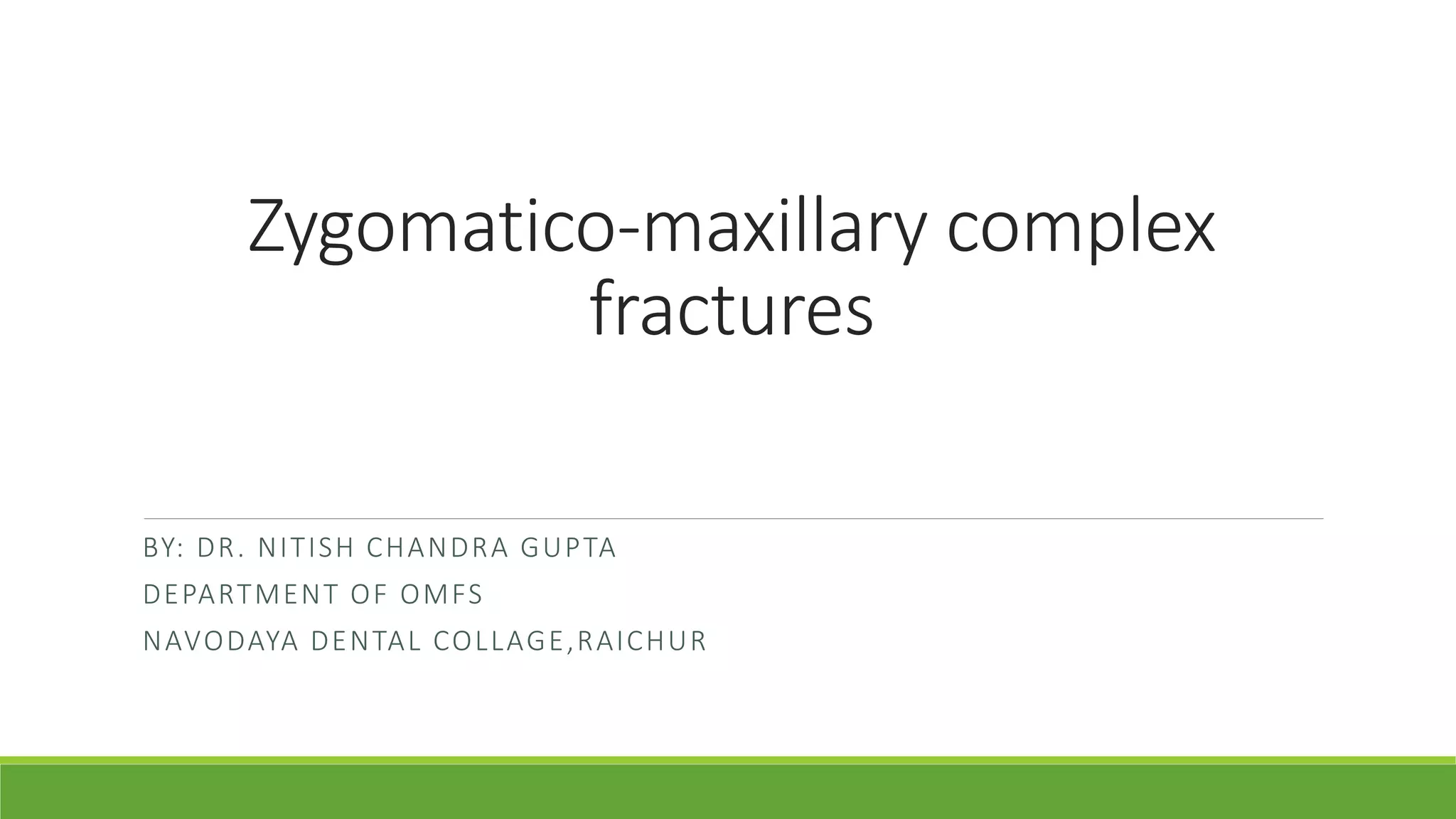 Zygomatico-maxillary complex fractures

BY: DR. NITISH CHANDRA GUPTA

DEPARTMENT OF OMFS

NAVODAYA DENTAL COLLAGE,RAICHUR